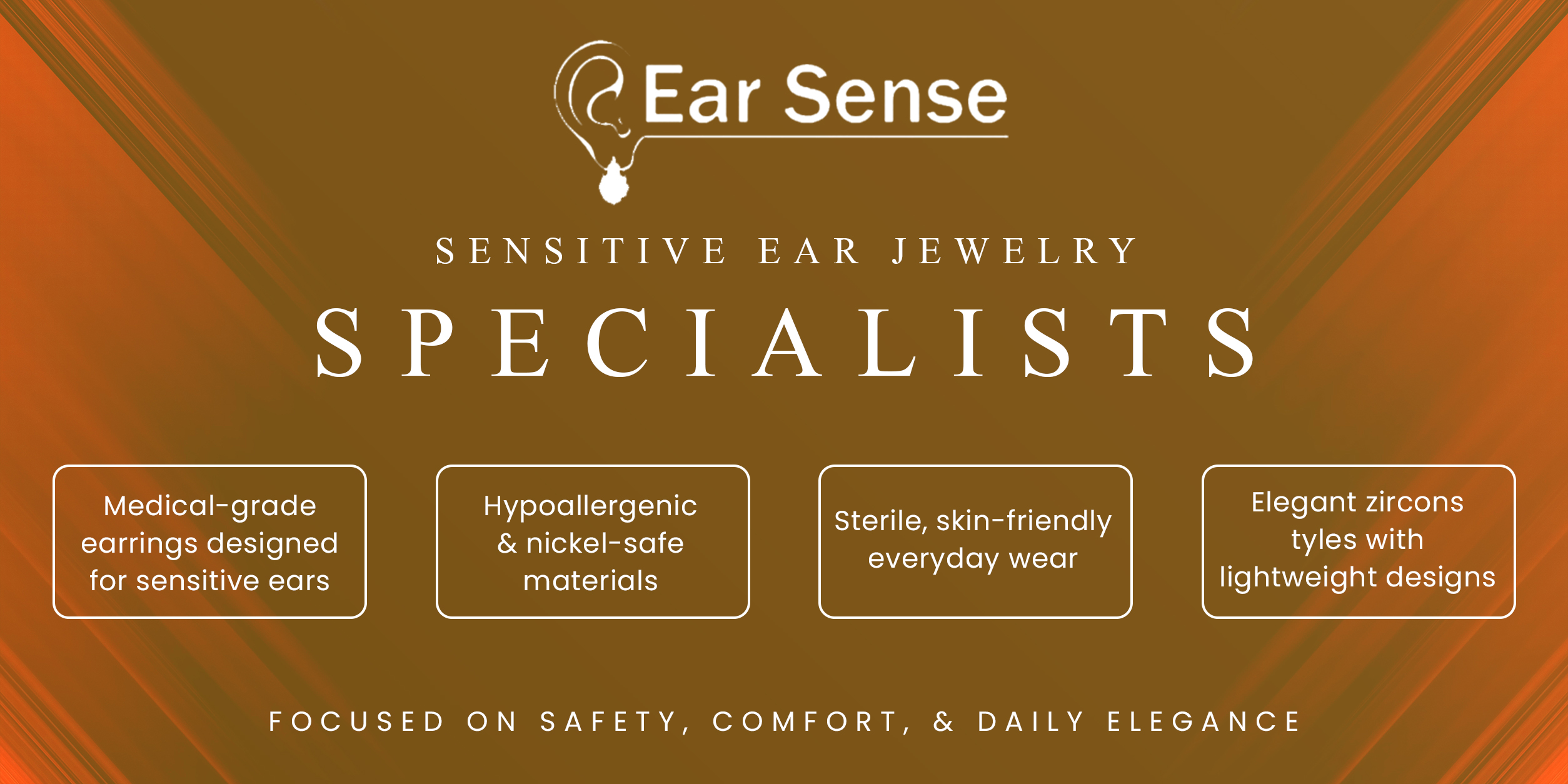 Ear Sense

SENSITIVE EAR JEWELRY

SPECIALISTS

Medical-grade earrings designed for sensitive ears

Hypoallergenic & nickel-safe materials

Sterile, skin-friendly everyday wear

Elegant zircons tyles with lightweight designs

FOCUSED ON SAFETY, COMFORT, & DAILY ELEGANCE